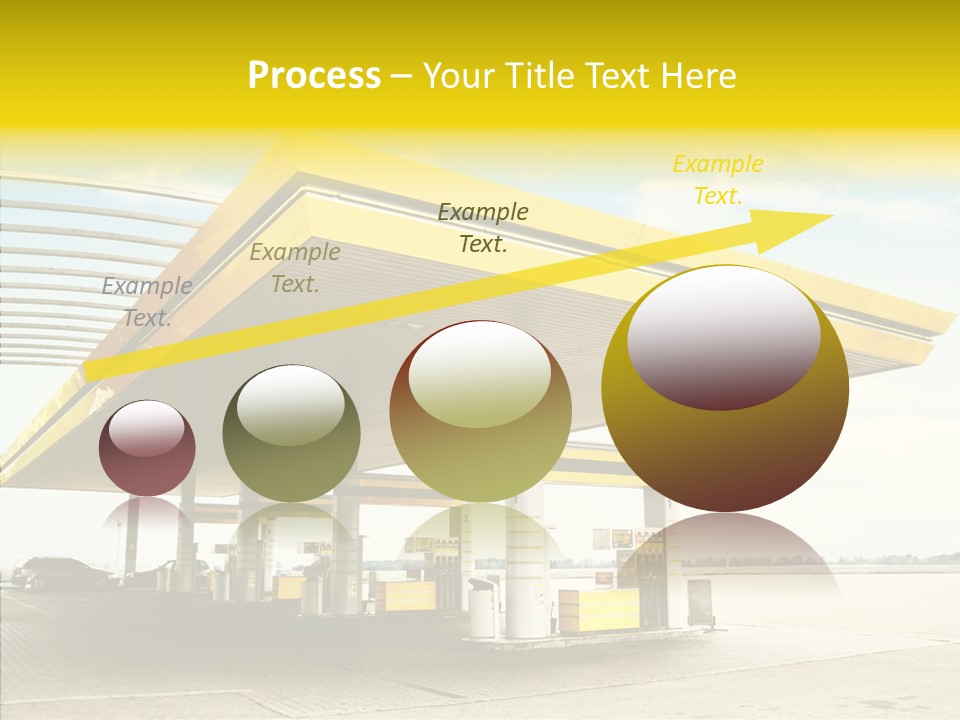 Process – Your Title Text Here

Example Text.

Example Text.

Example Text.

Example Text.